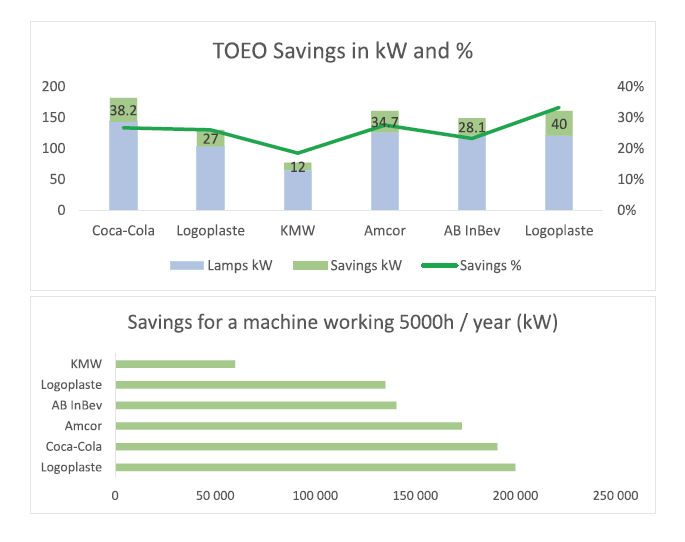 TOEO Savings in kW and %

200
150
100
50
0

40%
30%
20%
10%
0%

38.2
27
12
34.7
28.1
40

Coca-Cola
Logoplaste
KMW
Amcor
AB InBev
Logoplaste

Lamps kW
Savings kW
Savings %

Savings for a machine working 5000h / year (kW)

KMW
Logoplaste
AB InBev
Amcor
Coca-Cola
Logoplaste

0
50 000
100 000
150 000
200 000
250 000